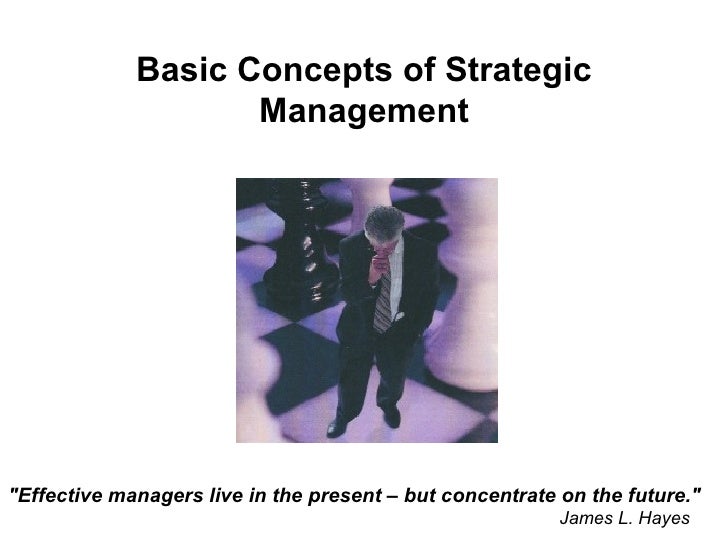 Basic Concepts of Strategic Management

"Effective managers live in the present – but concentrate on the future."
James L. Hayes